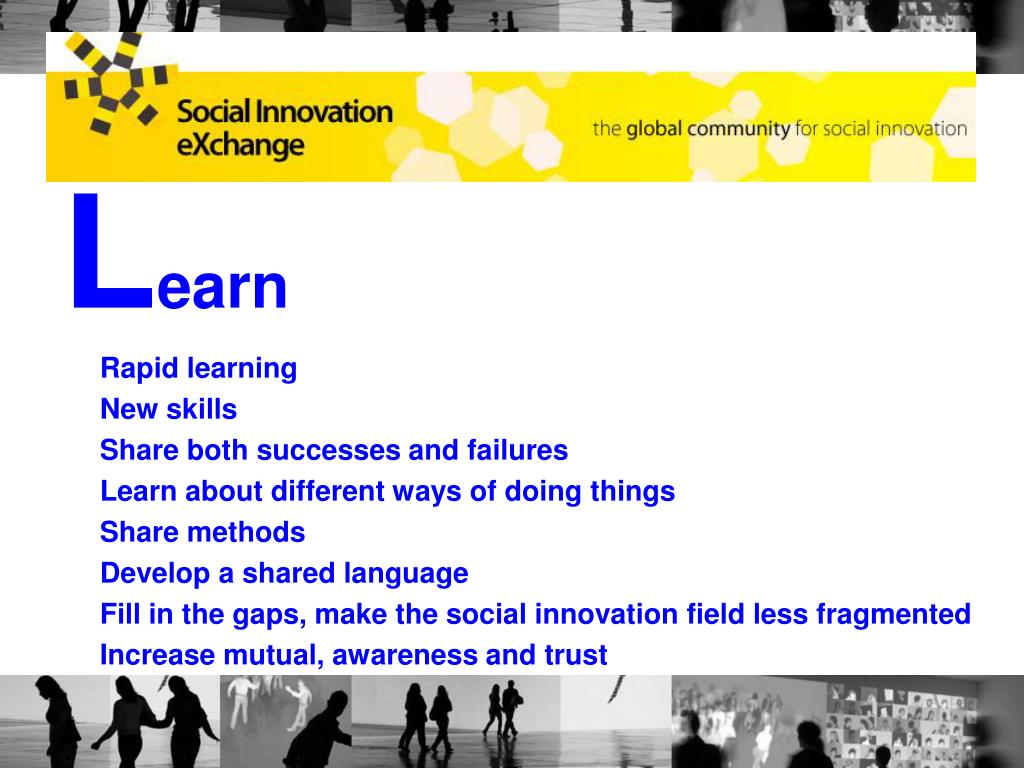 Social Innovation eXchange

the global community for social innovation

Learn

Rapid learning
New skills
Share both successes and failures
Learn about different ways of doing things
Share methods
Develop a shared language
Fill in the gaps, make the social innovation field less fragmented
Increase mutual, awareness and trust